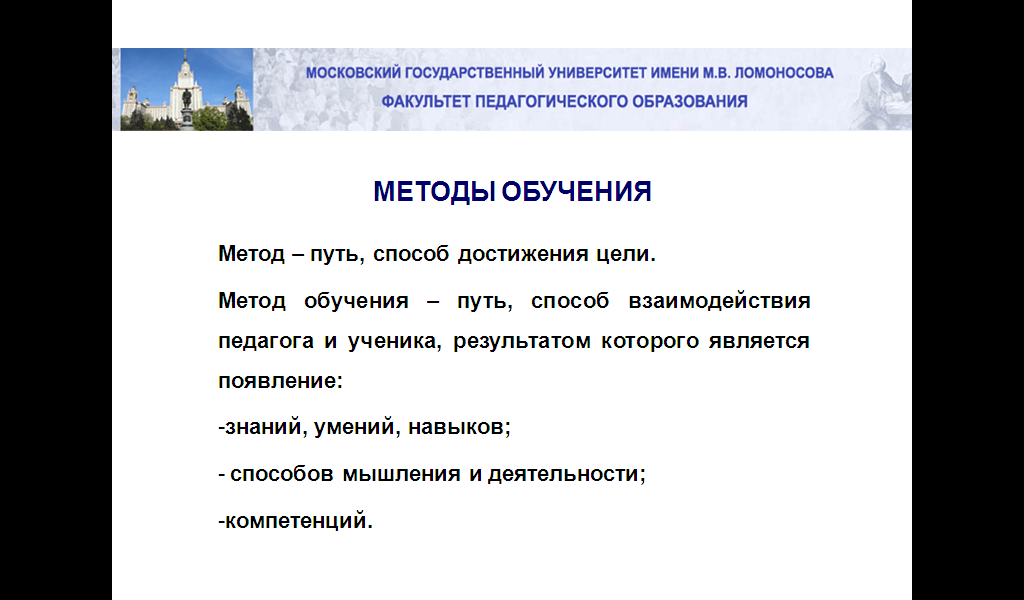 МОСКОВСКИЙ ГОСУДАРСТВЕННЫЙ УНИВЕРСИТЕТ ИМЕНИ М.В. ЛОМОНОСОВА
ФАКУЛЬТЕТ ПЕДАГОГИЧЕСКОГО ОБРАЗОВАНИЯ

МЕТОДЫ ОБУЧЕНИЯ

Метод – путь, способ достижения цели.

Метод обучения – путь, способ взаимодействия педагога и ученика, результатом которого является появление:

-знаний, умений, навыков;

- способов мышления и деятельности;

-компетенций.